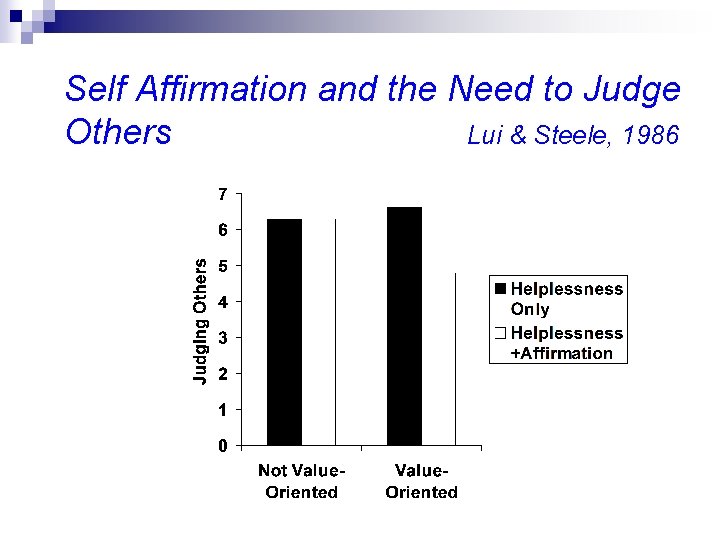 Self Affirmation and the Need to Judge Others

Lui & Steele, 1986

7
6
5
4
3
2
1
0

Judging Others

Not Value-Oriented

Value-Oriented

Helplessness Only

Helplessness +Affirmation